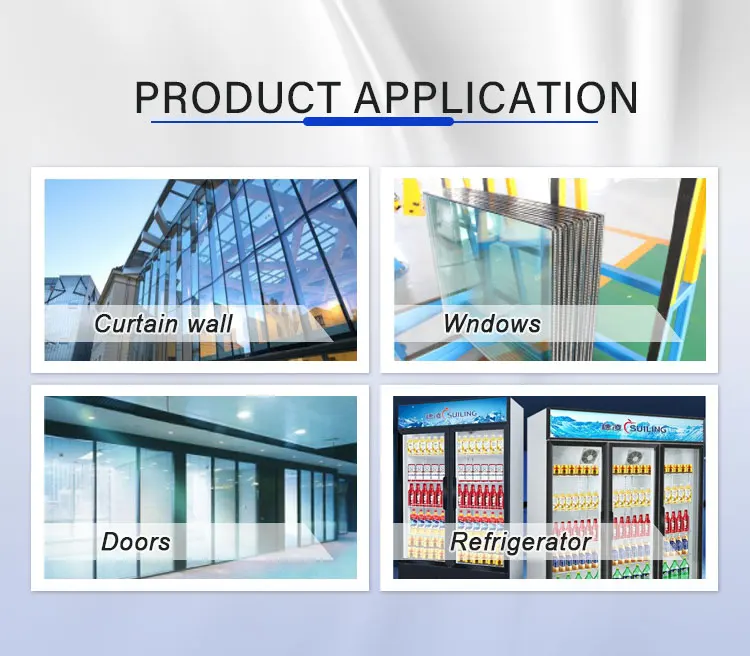 PRODUCT APPLICATION

Curtain wall

Wndows

Doors

SUILING

SUILING

Refrigerator